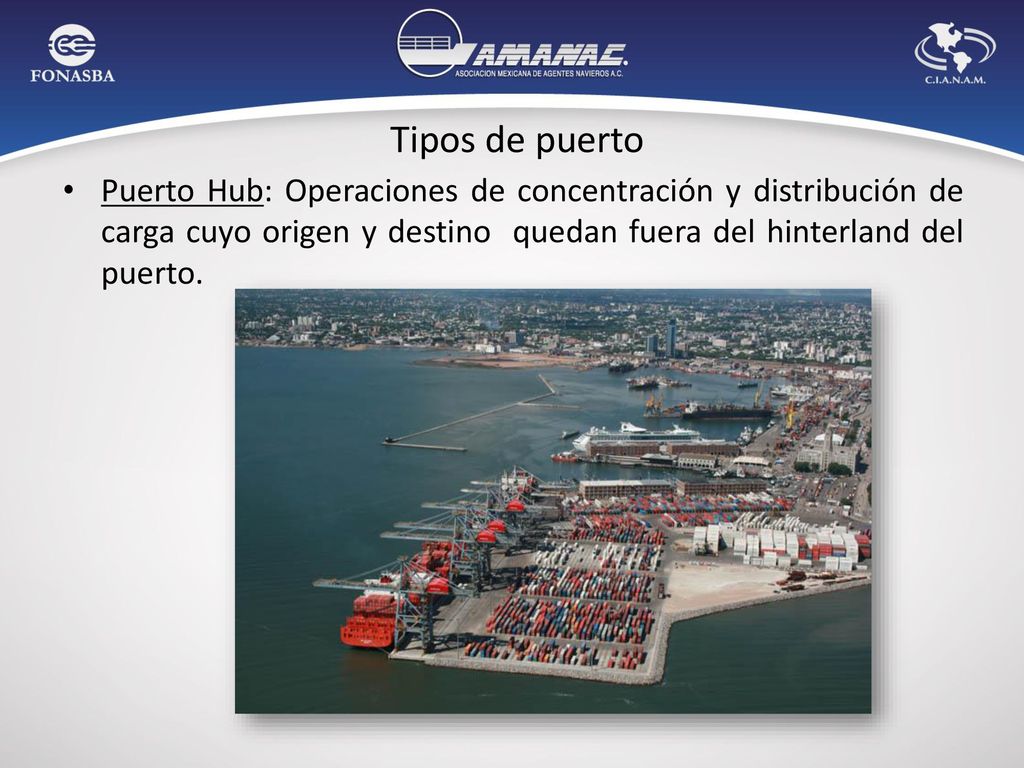 FONASBA

AMANAC
ASOCIACION MEXICANA DE AGENTES NAVIEROS A.C.

C.I.A.N.A.M.

Tipos de puerto

• Puerto Hub: Operaciones de concentración y distribución de carga cuyo origen y destino quedan fuera del hinterland del puerto.